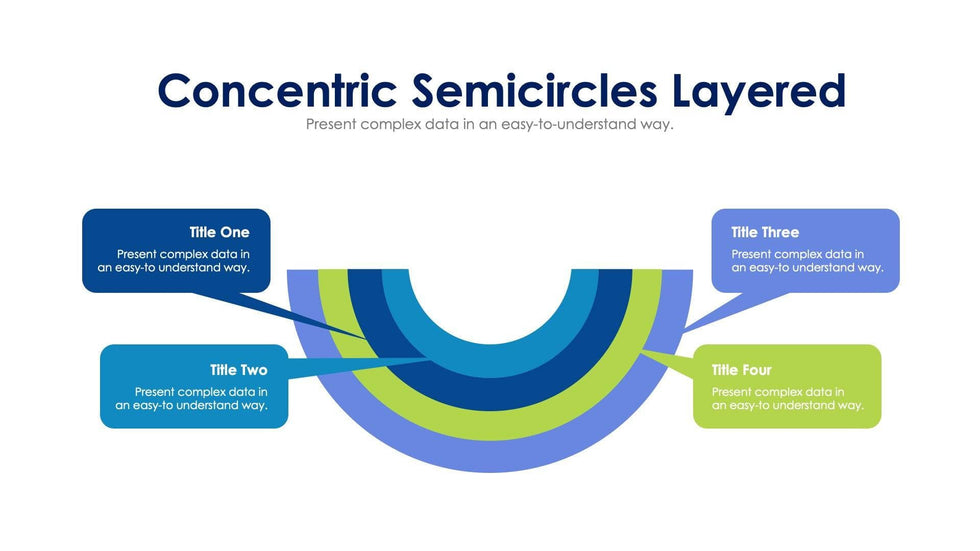 Concentric Semicircles Layered
Present complex data in an easy-to-understand way.

Title One
Present complex data in an easy-to understand way.

Title Two
Present complex data in an easy-to understand way.

Title Three
Present complex data in an easy-to understand way.

Title Four
Present complex data in an easy-to understand way.